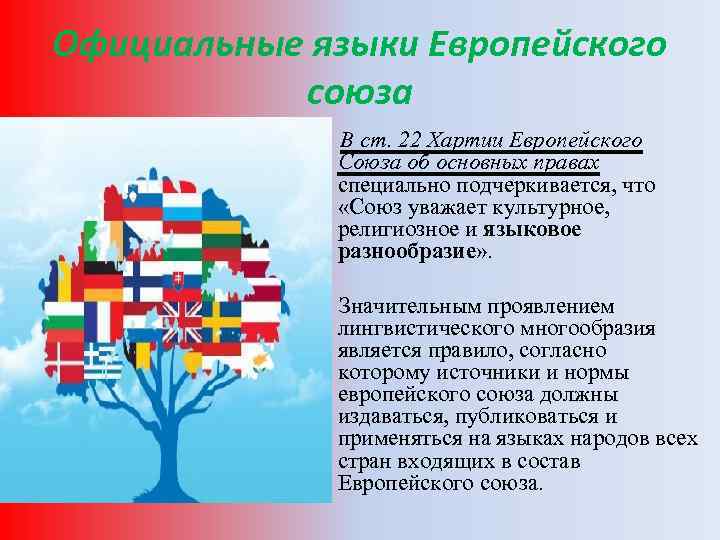 Официальные языки Европейского союза

В ст. 22 Хартии Европейского Союза об основных правах специально подчеркивается, что «Союз уважает культурное, религиозное и языковое разнообразие».

Значительным проявлением лингвистического многообразия является правило, согласно которому источники и нормы европейского союза должны издаваться, публиковаться и применяться на языках народов всех стран входящих в состав Европейского союза.